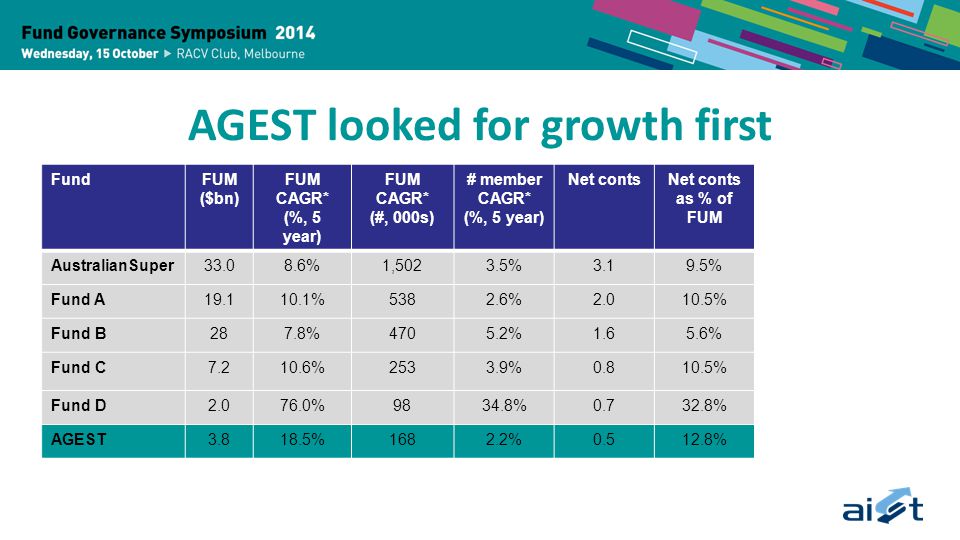 Fund Governance Symposium 2014
Wednesday, 15 October ▶ RACV Club, Melbourne

AGEST looked for growth first

| Fund | FUM ($bn) | FUM CAGR* (%, 5 year) | FUM CAGR* (#, 000s) | # member CAGR* (%, 5 year) | Net conts | Net conts as % of FUM |
|---|---|---|---|---|---|---|
| AustralianSuper | 33.0 | 8.6% | 1,502 | 3.5% | 3.1 | 9.5% |
| Fund A | 19.1 | 10.1% | 538 | 2.6% | 2.0 | 10.5% |
| Fund B | 28 | 7.8% | 470 | 5.2% | 1.6 | 5.6% |
| Fund C | 7.2 | 10.6% | 253 | 3.9% | 0.8 | 10.5% |
| Fund D | 2.0 | 76.0% | 98 | 34.8% | 0.7 | 32.8% |
| AGEST | 3.8 | 18.5% | 168 | 2.2% | 0.5 | 12.8% |

aist